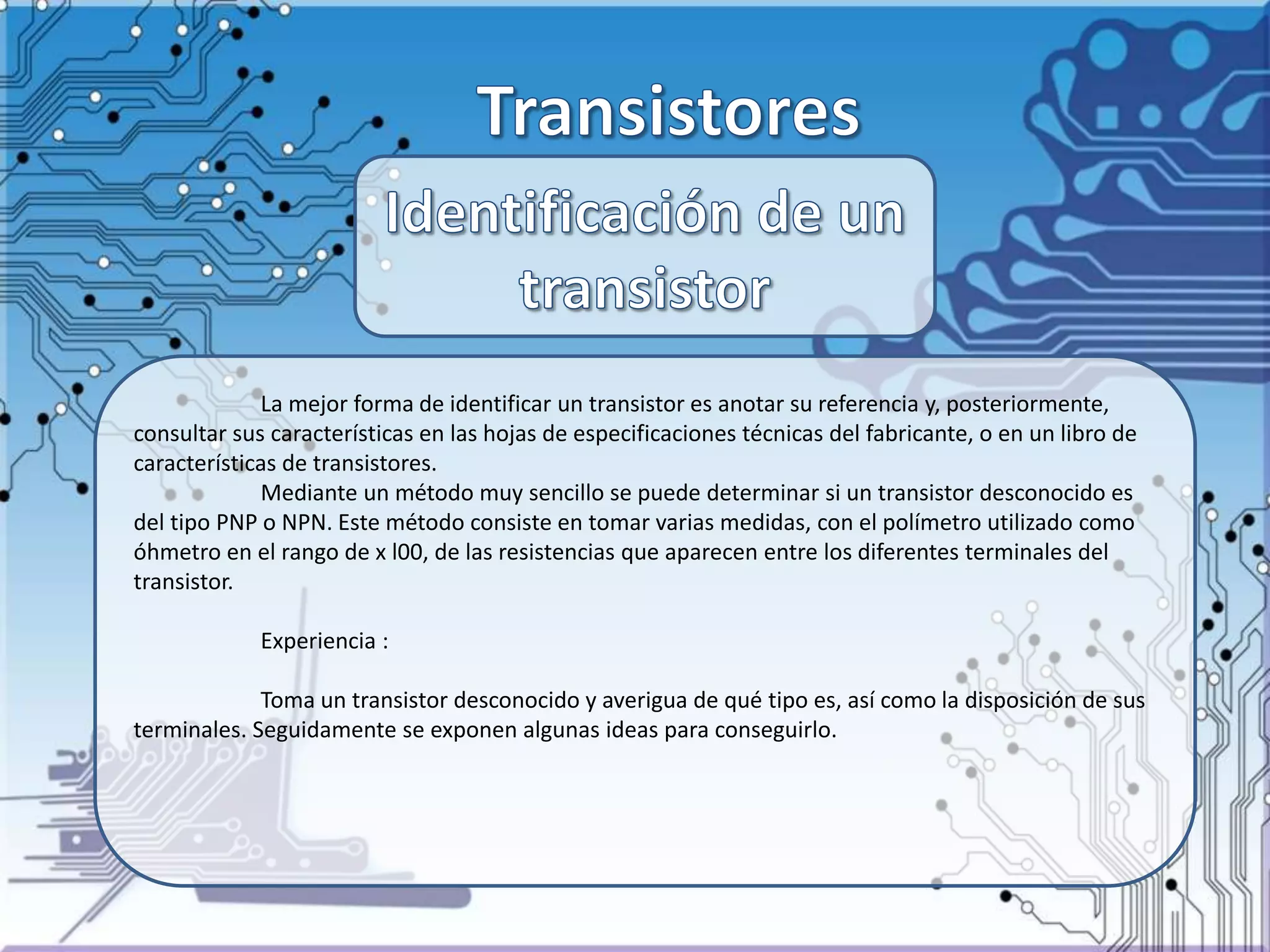 Transistores

Identificación de un transistor

La mejor forma de identificar un transistor es anotar su referencia y, posteriormente, consultar sus características en las hojas de especificaciones técnicas del fabricante, o en un libro de características de transistores.

Mediante un método muy sencillo se puede determinar si un transistor desconocido es del tipo PNP o NPN. Este método consiste en tomar varias medidas, con el polímetro utilizado como óhmetro en el rango de x l00, de las resistencias que aparecen entre los diferentes terminales del transistor.

Experiencia :

Toma un transistor desconocido y averigua de qué tipo es, así como la disposición de sus terminales. Seguidamente se exponen algunas ideas para conseguirlo.